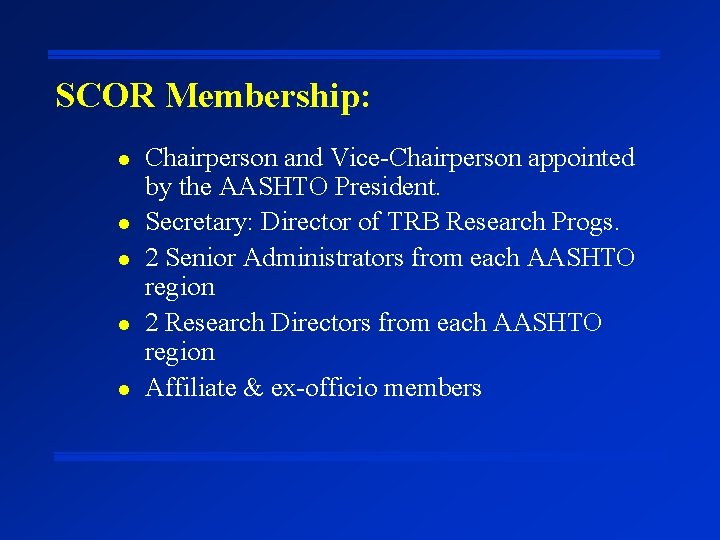 SCOR Membership:

- Chairperson and Vice-Chairperson appointed by the AASHTO President.
- Secretary: Director of TRB Research Progs.
- 2 Senior Administrators from each AASHTO region
- 2 Research Directors from each AASHTO region
- Affiliate & ex-officio members